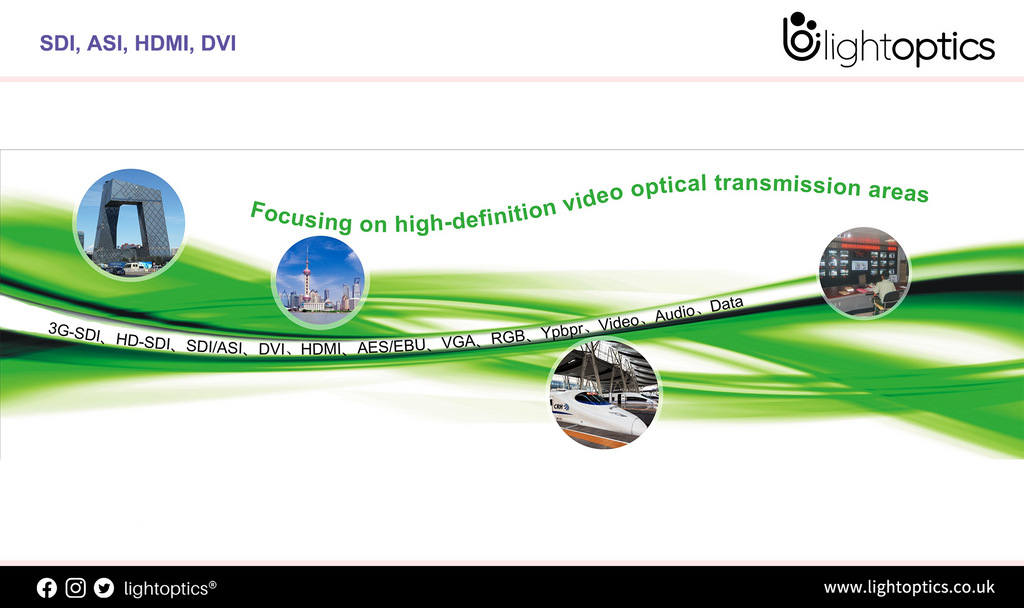 SDI, ASI, HDMI, DVI

lightoptics

Focusing on high-definition video optical transmission areas

3G-SDI、HD-SDI、SDI/ASI、DVI、HDMI、AES/EBU、VGA、RGB、Ypbpr、Video、Audio、Data

lightoptics®

www.lightoptics.co.uk